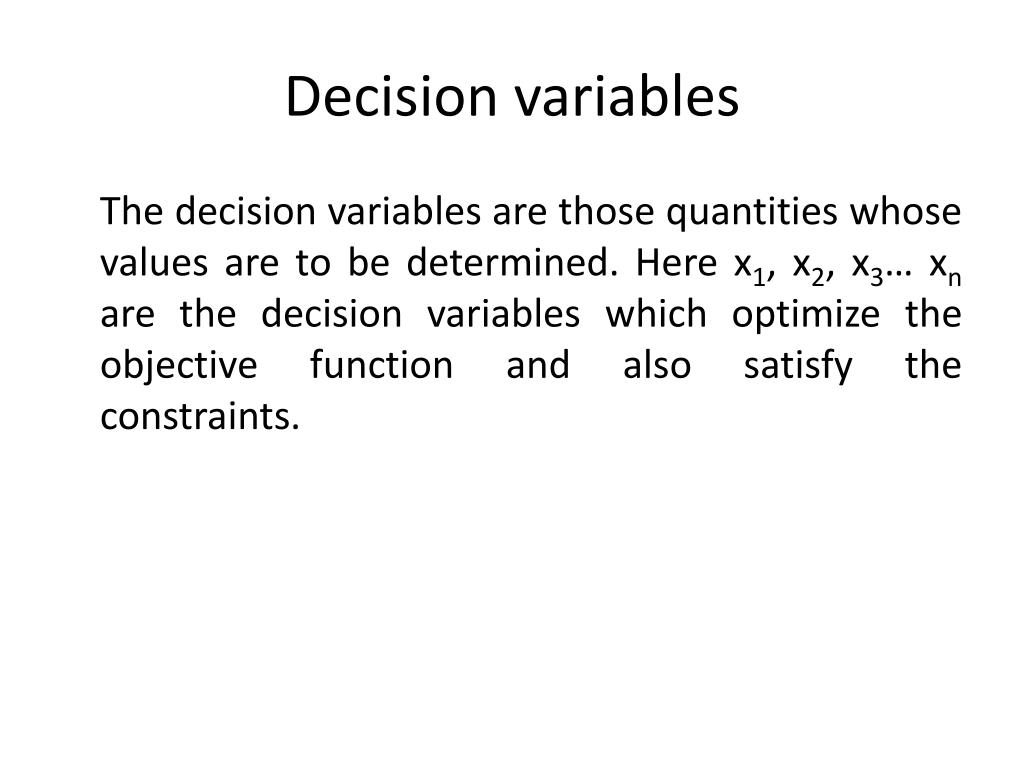 Decision variables

The decision variables are those quantities whose values are to be determined. Here $x_1$, $x_2$, $x_3$… $x_n$ are the decision variables which optimize the objective function and also satisfy the constraints.